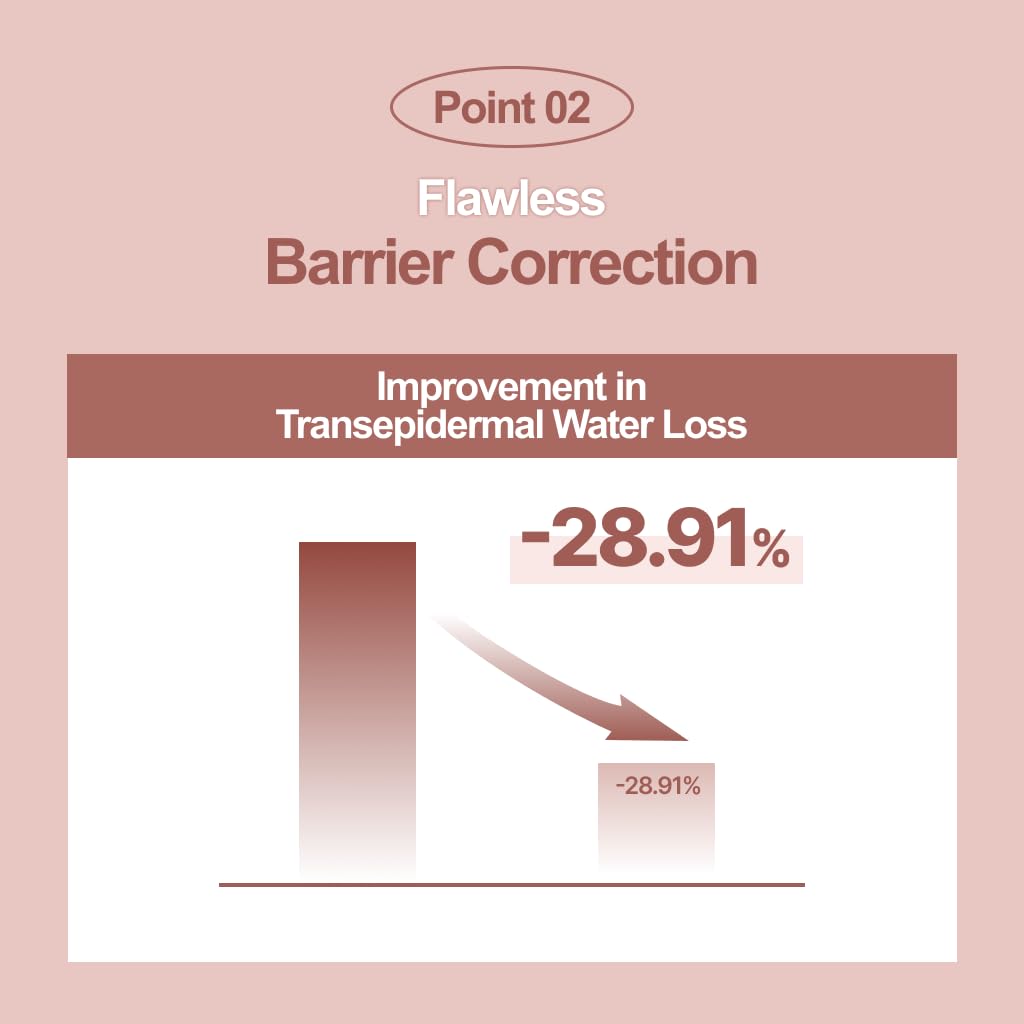 Point 02

Flawless
Barrier Correction

Improvement in
Transepidermal Water Loss

-28.91%

-28.91%